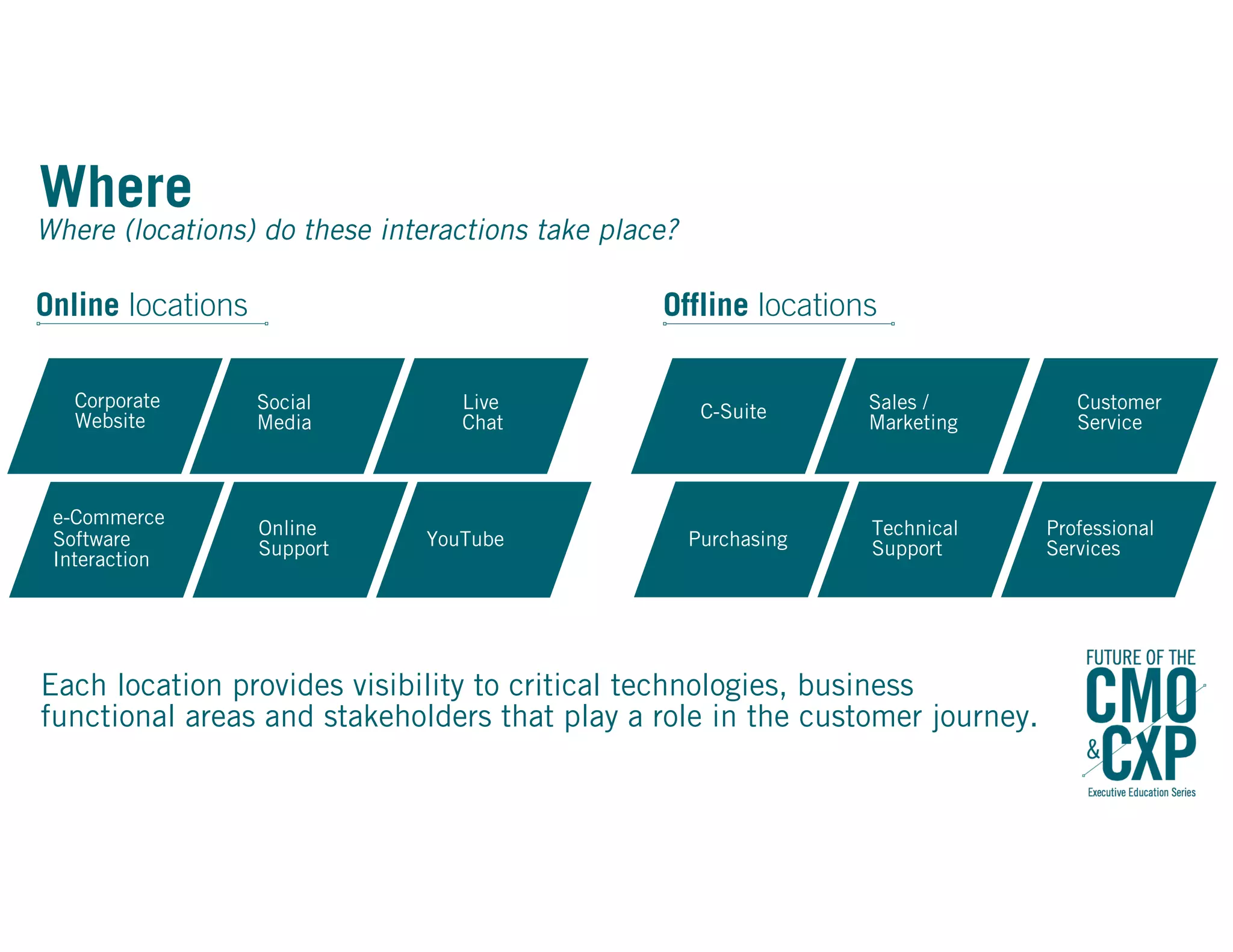 Where

Where (locations) do these interactions take place?

Online locations

Corporate Website

Social Media

Live Chat

e-Commerce Software Interaction

Online Support

YouTube

Offline locations

C-Suite

Sales / Marketing

Customer Service

Purchasing

Technical Support

Professional Services

Each location provides visibility to critical technologies, business functional areas and stakeholders that play a role in the customer journey.

FUTURE OF THE CMO & CXP Executive Education Series